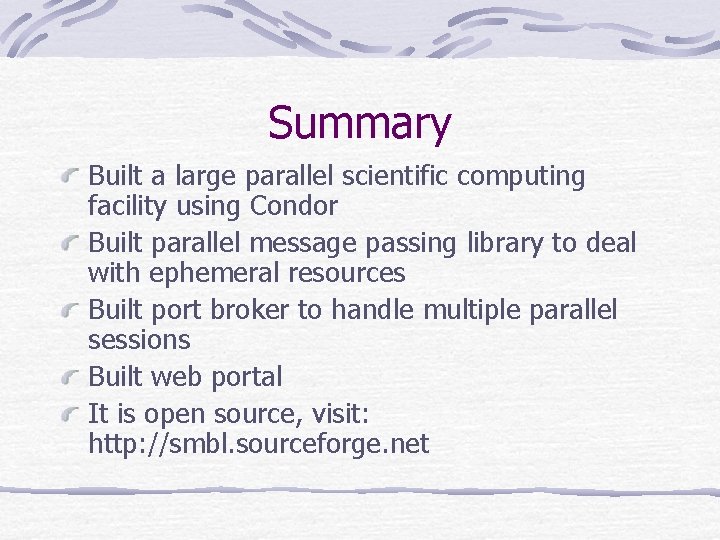 Summary

Built a large parallel scientific computing facility using Condor

Built parallel message passing library to deal with ephemeral resources

Built port broker to handle multiple parallel sessions

Built web portal

It is open source, visit: http://smbl.sourceforge.net